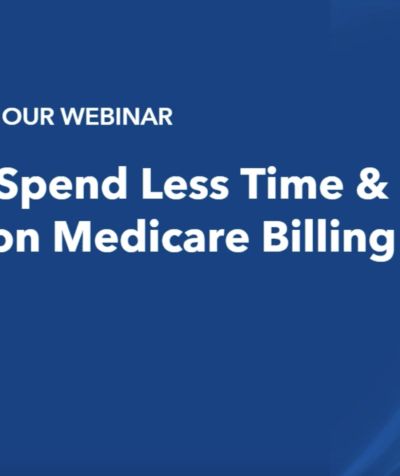 OUR WEBINAR

Spend Less Time &
on Medicare Billing